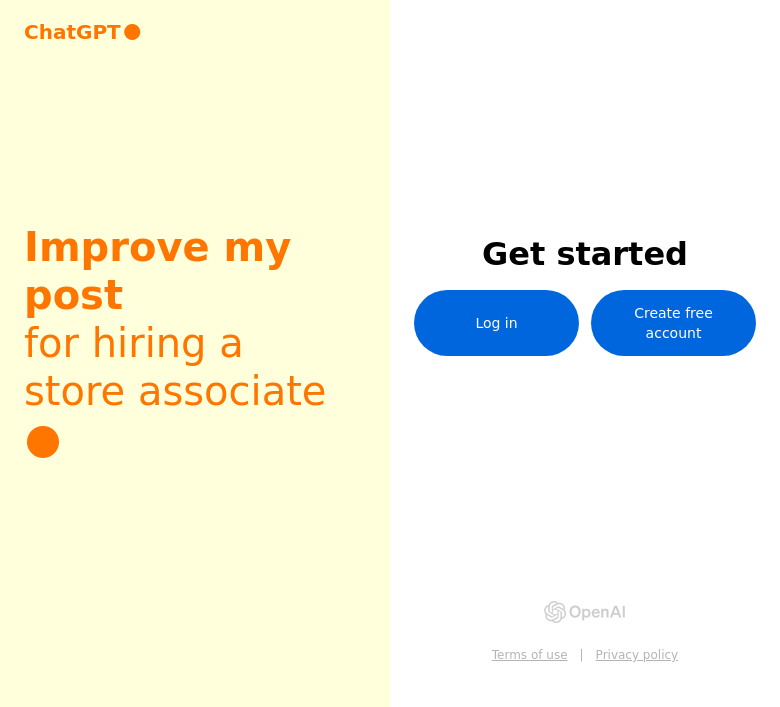 ChatGPT

Improve my post
for hiring a store associate

Get started

Log in

Create free account

OpenAI

Terms of use | Privacy policy